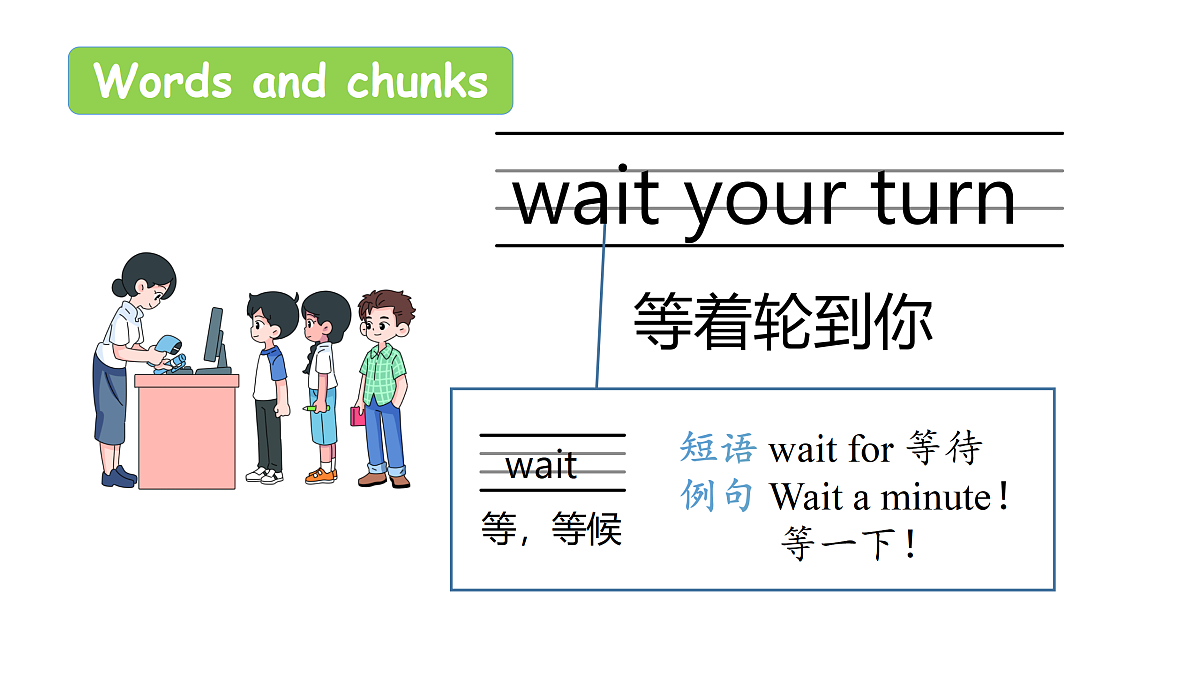 Words and chunks

wait your turn

等着轮到你

wait

等，等候

短语 wait for 等待

例句 Wait a minute！

等一下！